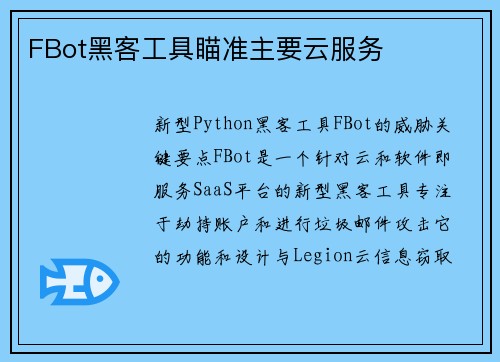 FBot黑客工具瞄准主要云服务

新型Python黑客工具FBot的威胁关键要点FBot是一个针对云和软件即服务SaaS平台的新型黑客工具专注于劫持账户和进行垃圾邮件攻击它的功能和设计与Legion云信息窃取